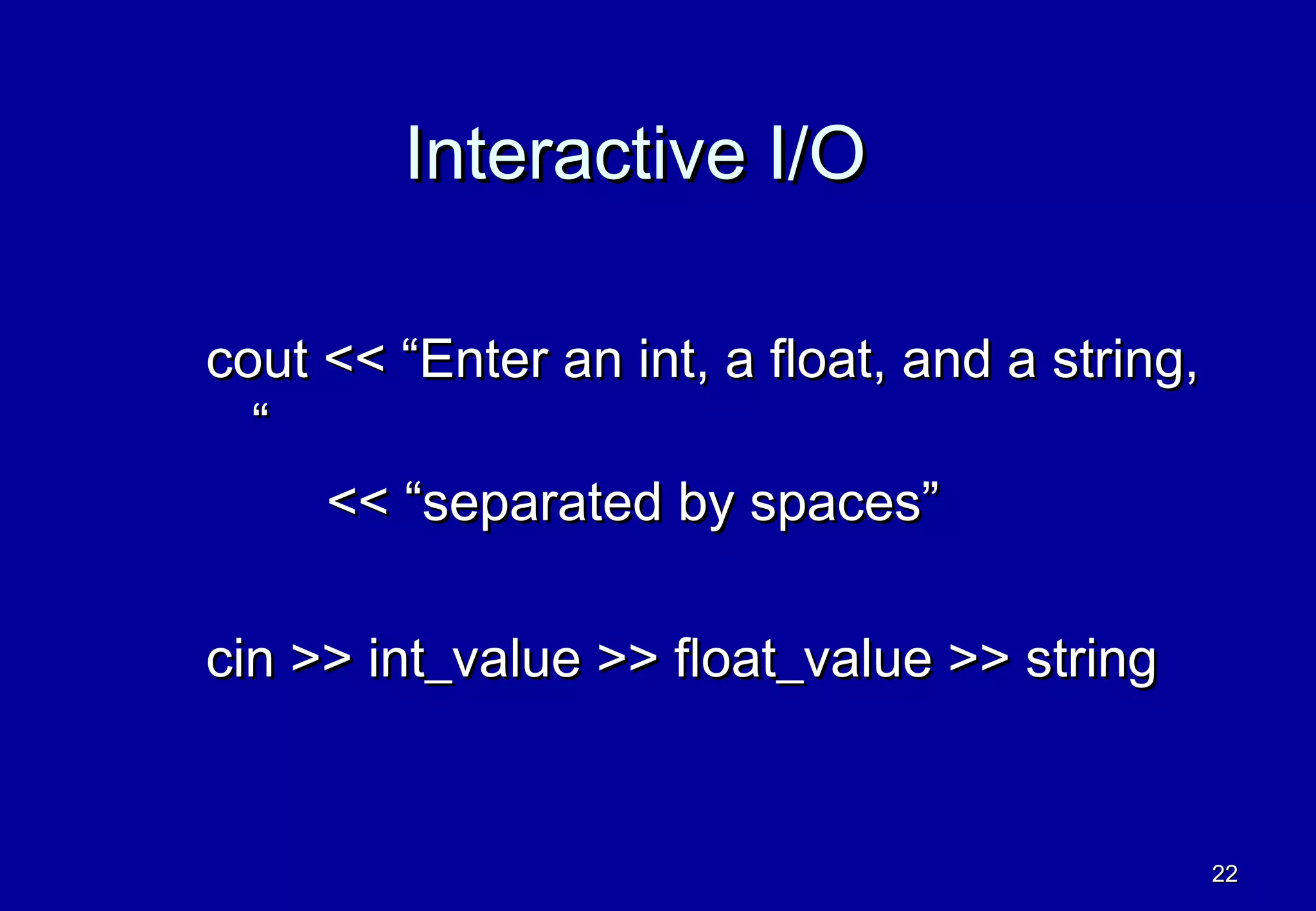 Interactive I/O

cout << “Enter an int, a float, and a string, “

<< “separated by spaces”

cin >> int_value >> float_value >> string

22